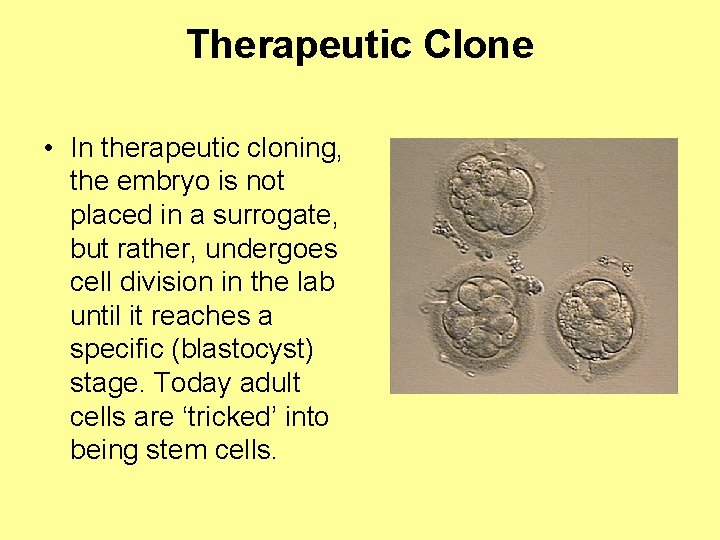 Therapeutic Clone

• In therapeutic cloning, the embryo is not placed in a surrogate, but rather, undergoes cell division in the lab until it reaches a specific (blastocyst) stage. Today adult cells are ‘tricked’ into being stem cells.